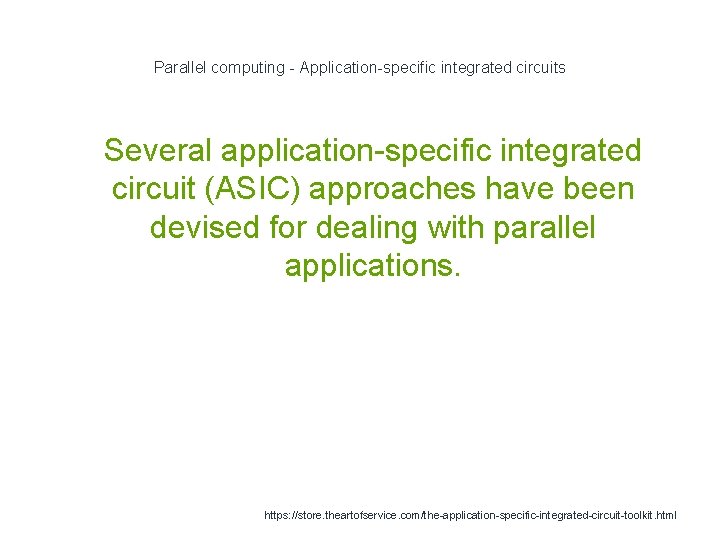 Parallel computing - Application-specific integrated circuits

Several application-specific integrated circuit (ASIC) approaches have been devised for dealing with parallel applications.

https://store.theartofservice.com/the-application-specific-integrated-circuit-toolkit.html